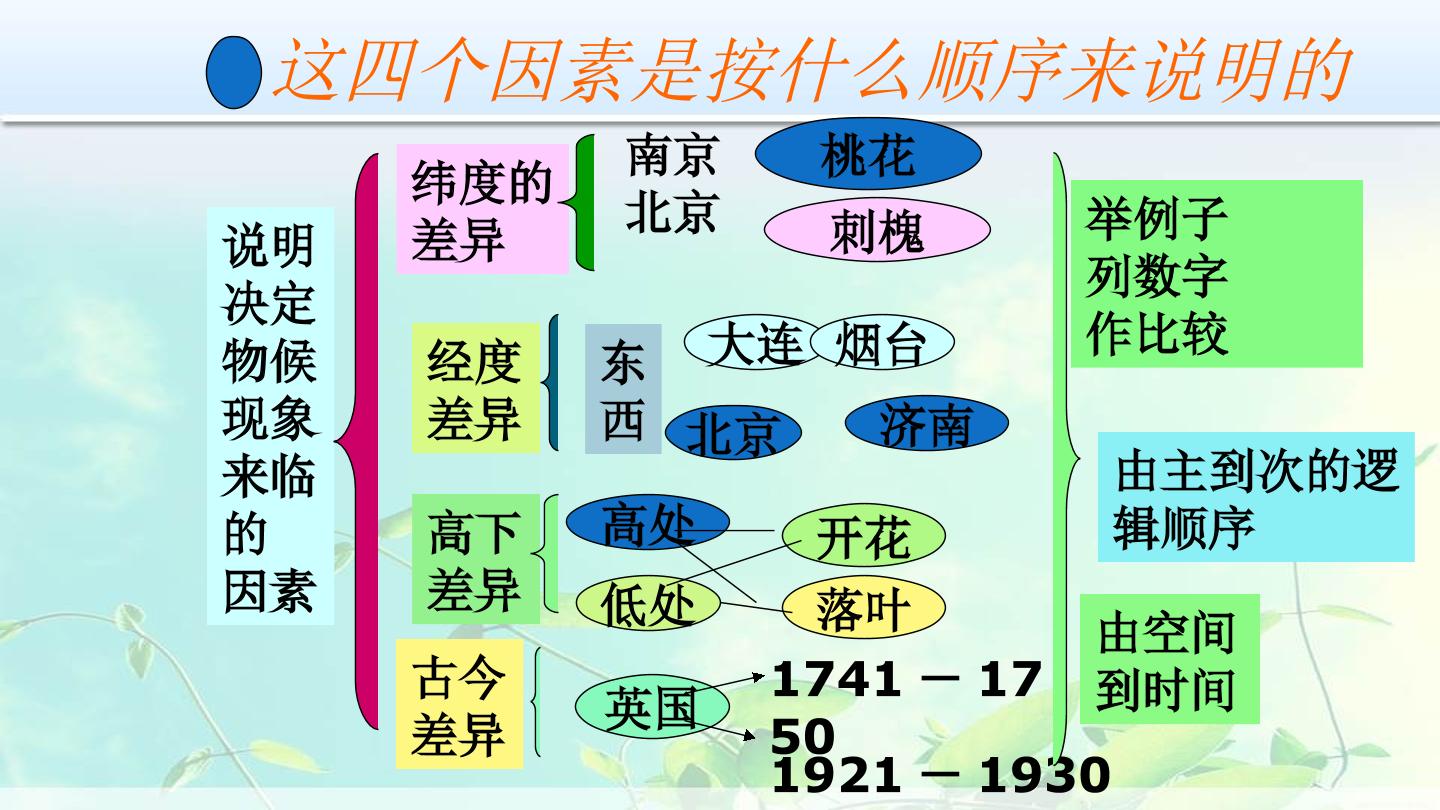 这四个因素是按什么顺序来说明的

说明决定物候现象来临的因素

纬度的差异

南京
北京

桃花

刺槐

经度差异

东西

大连 烟台

北京 济南

高下差异

高处
低处

开花
落叶

古今差异

英国

1741 — 1750
1921 — 1930

举例子
列数字
作比较

由主到次的逻辑顺序

由空间到时间